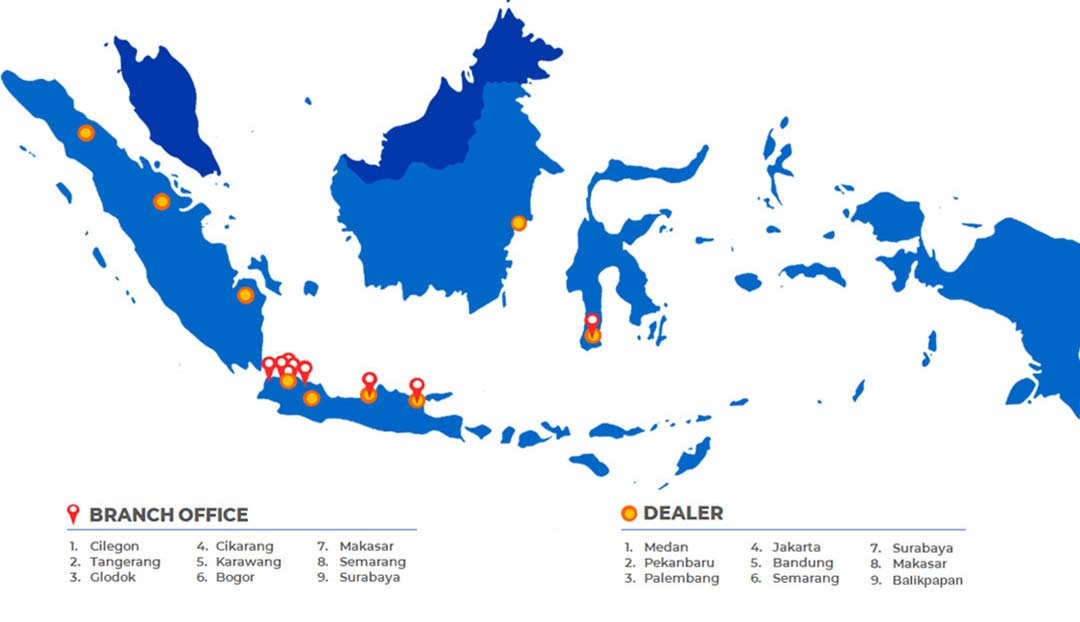 BRANCH OFFICE

1. Cilegon
2. Tangerang
3. Glodok
4. Cikarang
5. Karawang
6. Bogor
7. Makasar
8. Semarang
9. Surabaya

DEALER

1. Medan
2. Pekanbaru
3. Palembang
4. Jakarta
5. Bandung
6. Semarang
7. Surabaya
8. Makasar
9. Balikpapan